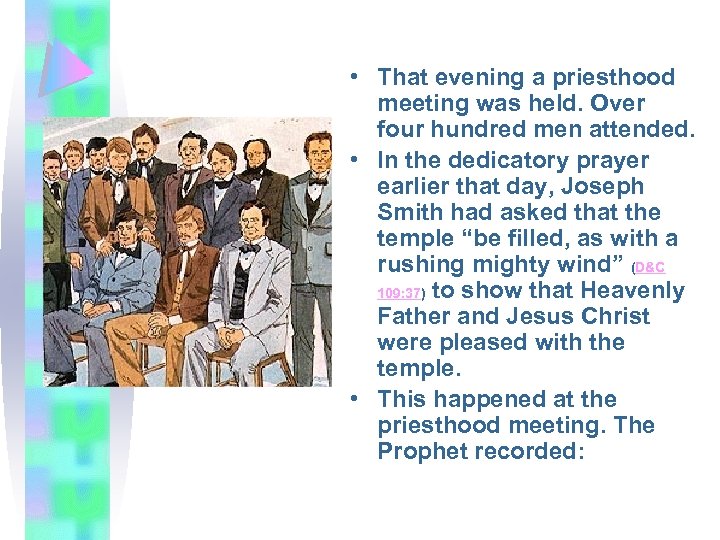 • That evening a priesthood meeting was held. Over four hundred men attended.

• In the dedicatory prayer earlier that day, Joseph Smith had asked that the temple “be filled, as with a rushing mighty wind” (D&C 109:37) to show that Heavenly Father and Jesus Christ were pleased with the temple.

• This happened at the priesthood meeting. The Prophet recorded: